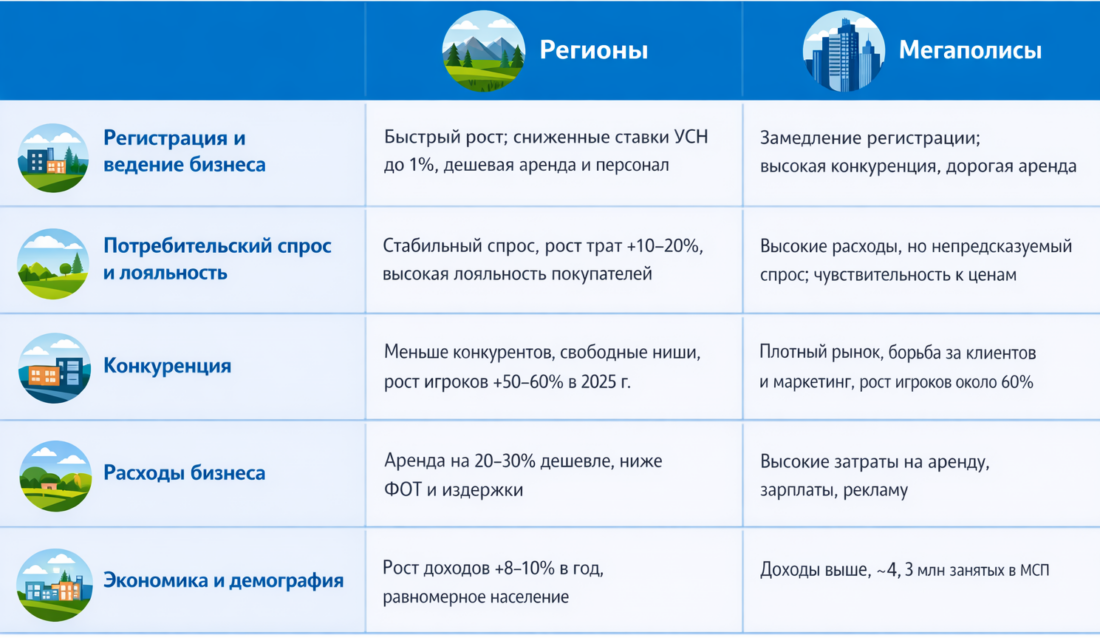 |  | Регионы | Мегаполисы |
|---|---|---|
| Регистрация и ведение бизнеса | Быстрый рост; сниженные ставки УСН до 1%, дешевая аренда и персонал | Замедление регистрации; высокая конкуренция, дорогая аренда |
| Потребительский спрос и лояльность | Стабильный спрос, рост трат +10–20%, высокая лояльность покупателей | Высокие расходы, но непредсказуемый спрос; чувствительность к ценам |
| Конкуренция | Меньше конкурентов, свободные ниши, рост игроков +50–60% в 2025 г. | Плотный рынок, борьба за клиентов и маркетинг, рост игроков около 60% |
| Расходы бизнеса | Аренда на 20–30% дешевле, ниже ФОТ и издержки | Высокие затраты на аренду, зарплаты, рекламу |
| Экономика и демография | Рост доходов +8–10% в год, равномерное население | Доходы выше, ~4, 3 млн занятых в МСП |